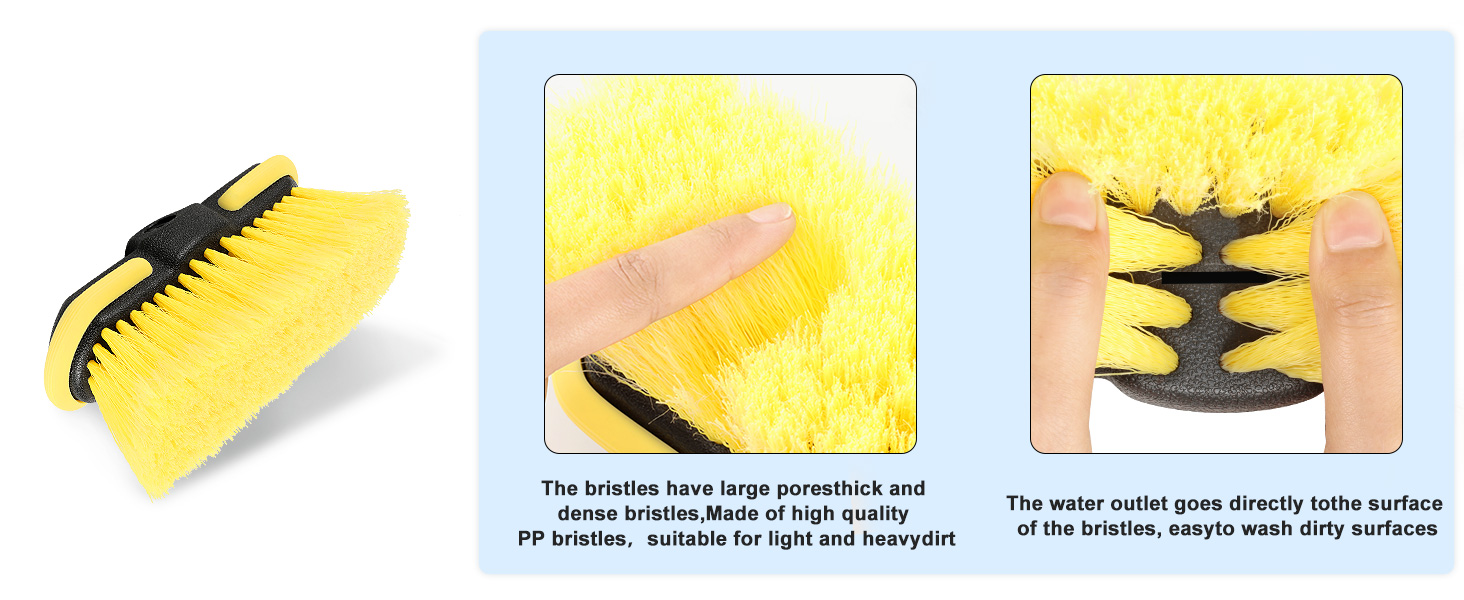 The bristles have large poresthick and dense bristles,Made of high quality PP bristles,  suitable for light and heavydirt

The water outlet goes directly tothe surface of the bristles, easyto wash dirty surfaces